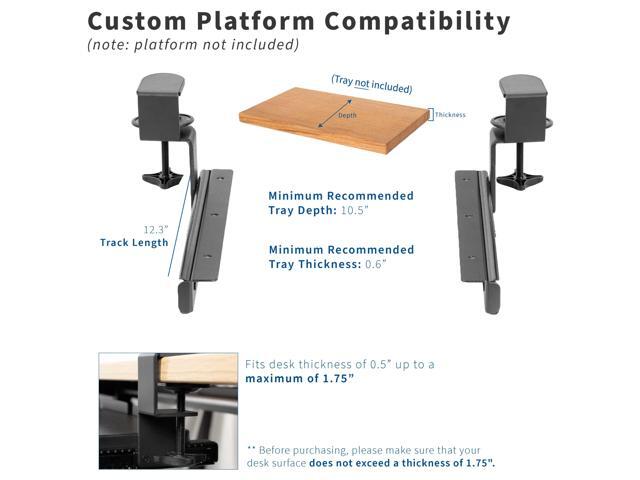 Custom Platform Compatibility
(note: platform not included)

(Tray not included)

Depth

Thickness

12.3"
Track Length

Minimum Recommended
Tray Depth: 10.5"

Minimum Recommended
Tray Thickness: 0.6"

Fits desk thickness of 0.5" up to a maximum of 1.75"

** Before purchasing, please make sure that your desk surface does not exceed a thickness of 1.75".